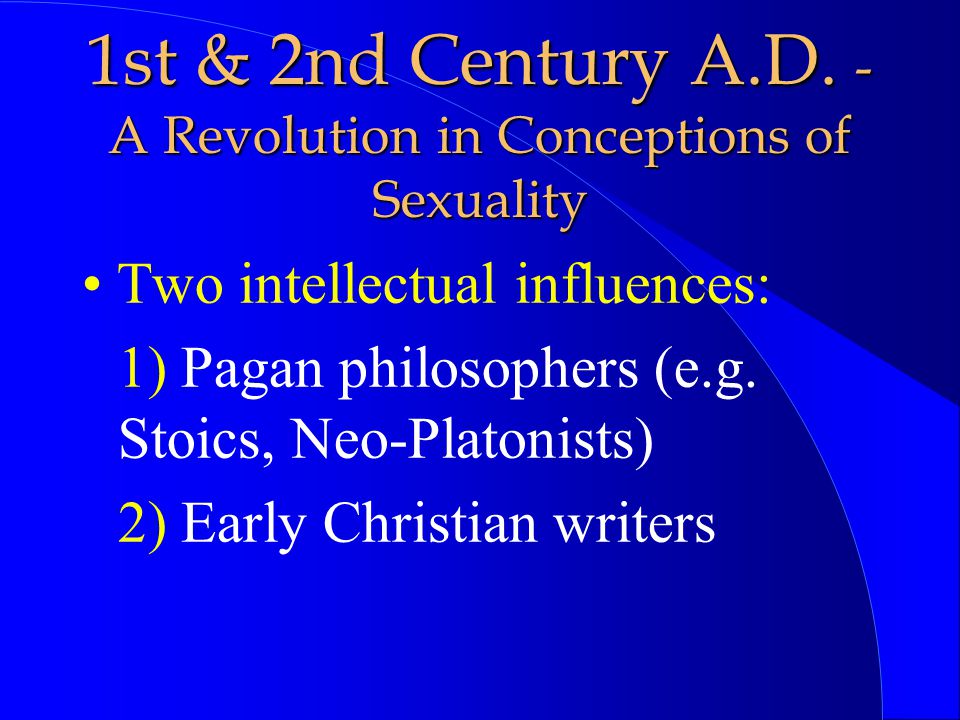 1st & 2nd Century A.D. - A Revolution in Conceptions of Sexuality

• Two intellectual influences:

1) Pagan philosophers (e.g. Stoics, Neo-Platonists)

2) Early Christian writers